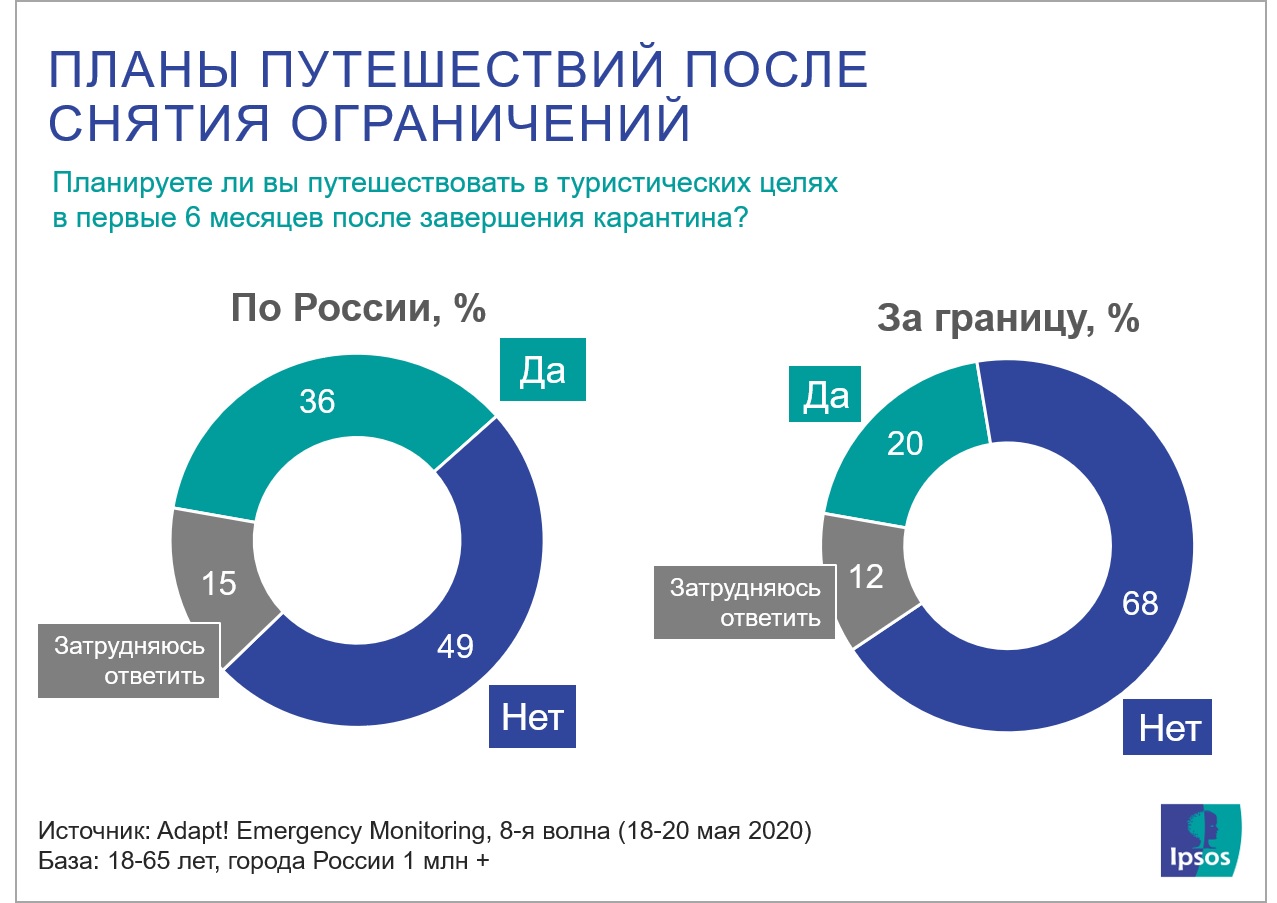 ПЛАНЫ ПУТЕШЕСТВИЙ ПОСЛЕ СНЯТИЯ ОГРАНИЧЕНИЙ

Планируете ли вы путешествовать в туристических целях в первые 6 месяцев после завершения карантина?

По России, %

Да

36

15

49

Затрудняюсь ответить

Нет

За границу, %

Да

20

12

68

Затрудняюсь ответить

Нет

Источник: Adapt! Emergency Monitoring, 8-я волна (18-20 мая 2020)
База: 18-65 лет, города России 1 млн +

Ipsos